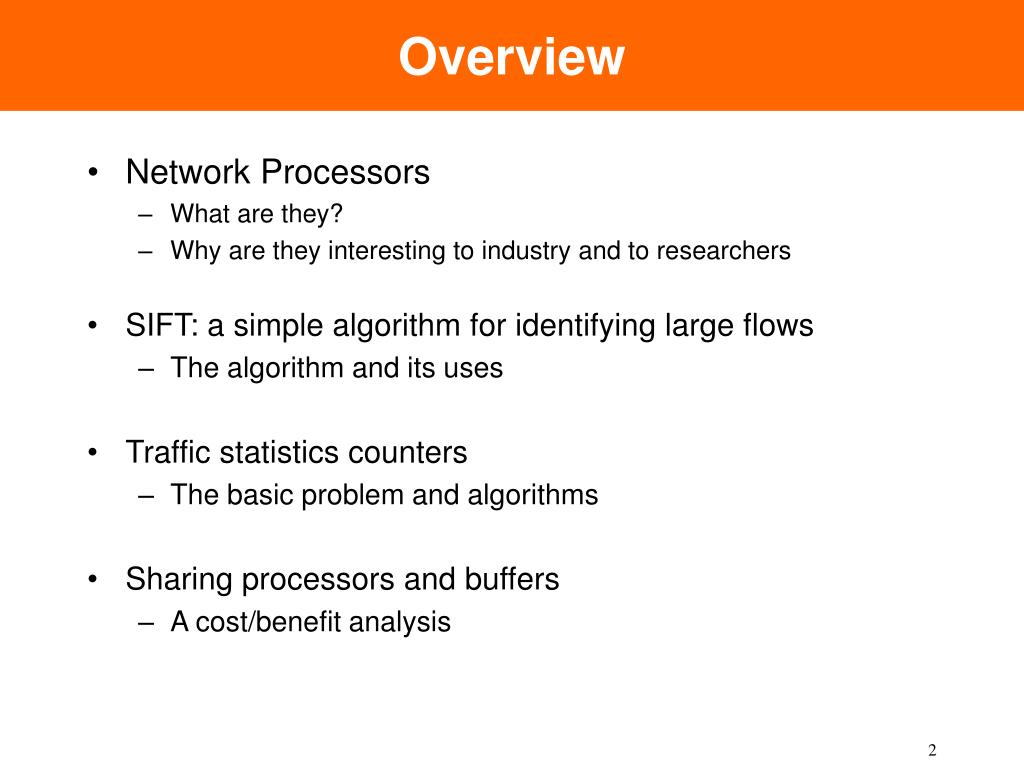 Overview

• Network Processors
– What are they?
– Why are they interesting to industry and to researchers

• SIFT: a simple algorithm for identifying large flows
– The algorithm and its uses

• Traffic statistics counters
– The basic problem and algorithms

• Sharing processors and buffers
– A cost/benefit analysis

2